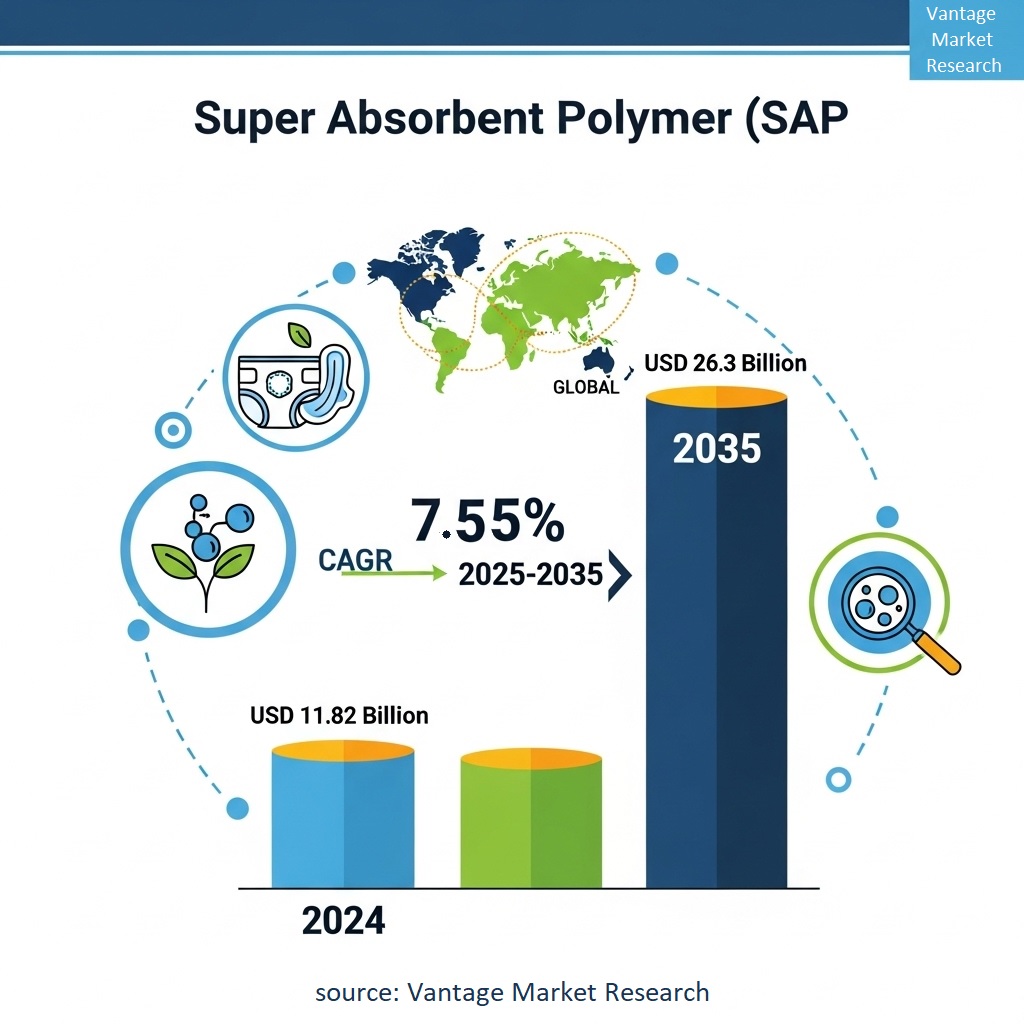 Vantage Market Research

Super Absorbent Polymer (SAP

GLOBAL

USD 26.3 Billion

2035

7.55%

CAGR

2025-2035

USD 11.82 Billion

2024

source: Vantage Market Research